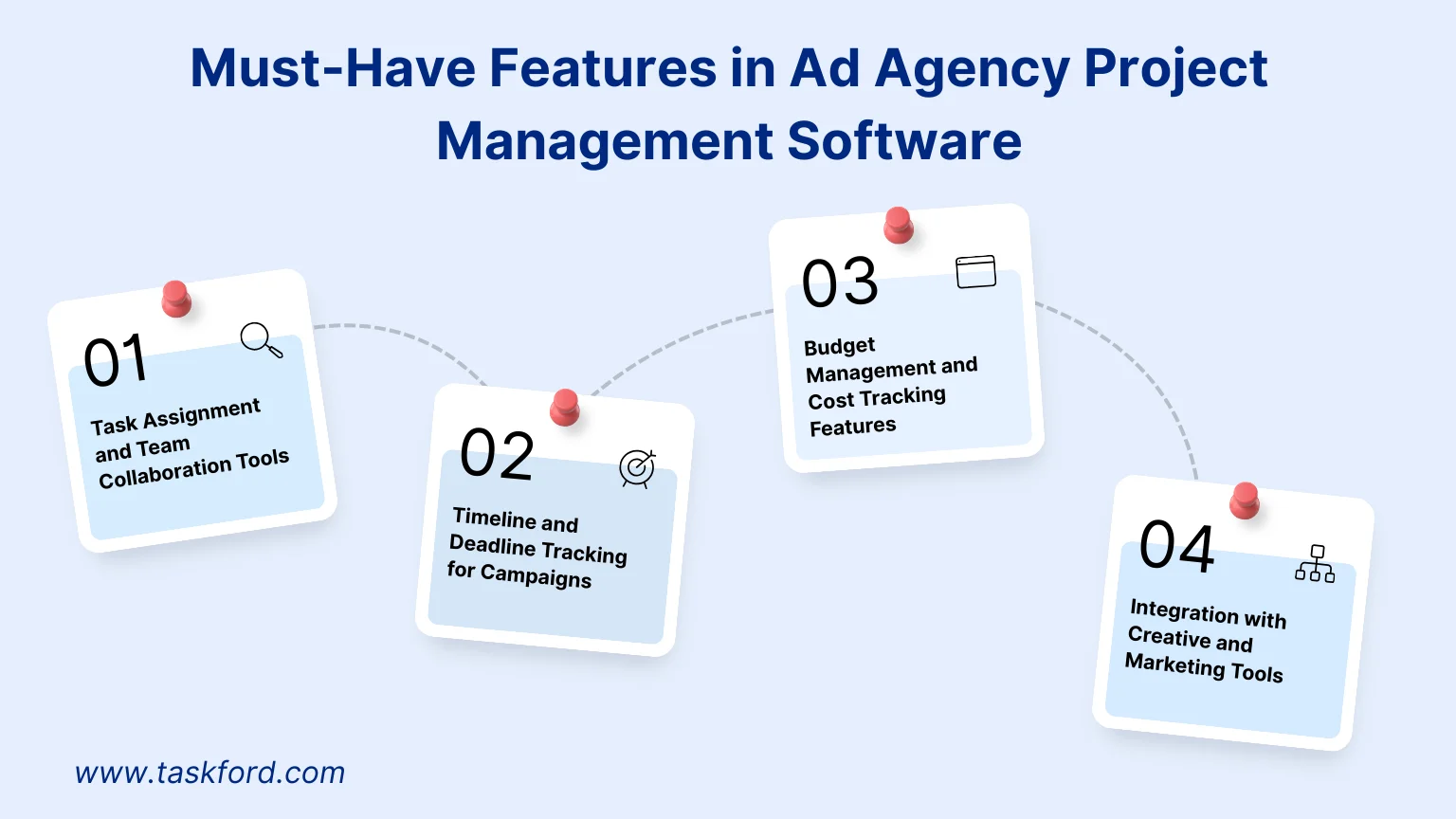 Must-Have Features in Ad Agency Project Management Software

01

Task Assignment and Team Collaboration Tools

02

Timeline and Deadline Tracking for Campaigns

03

Budget Management and Cost Tracking Features

04

Integration with Creative and Marketing Tools

www.taskford.com